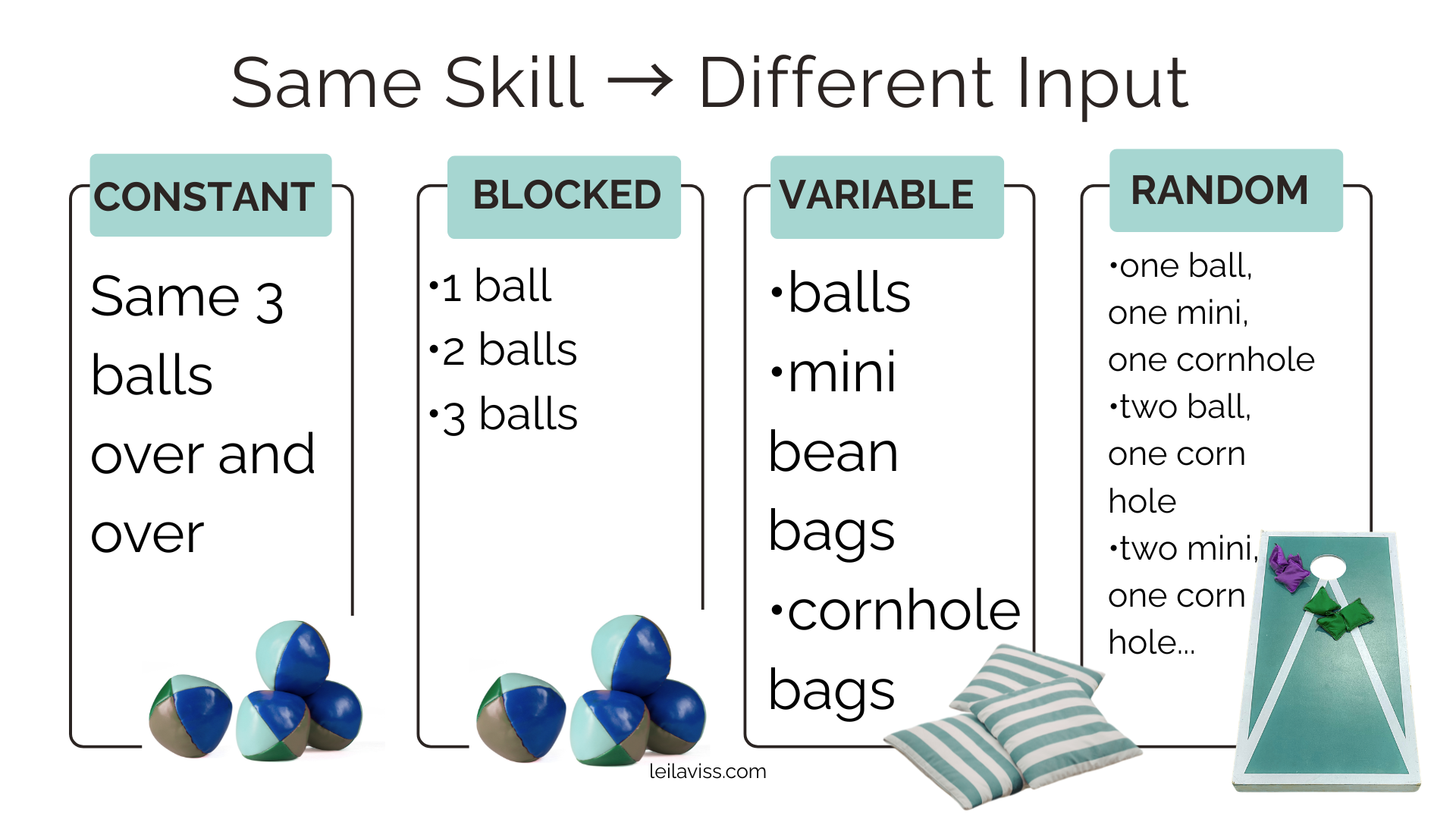 Same Skill → Different Input

CONSTANT

Same 3 balls over and over

BLOCKED

•1 ball
•2 balls
•3 balls

VARIABLE

•balls
•mini bean bags
•cornhole bags

RANDOM

•one ball, one mini, one cornhole
•two ball, one corn hole
•two mini, one corn hole...

leilaviss.com